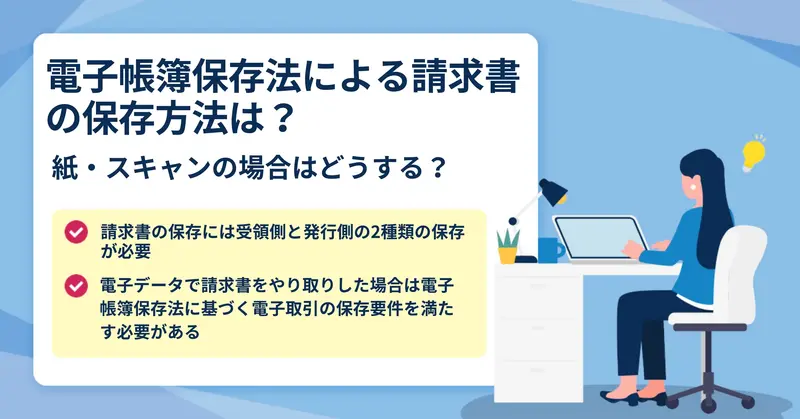 電子帳簿保存法による請求書の保存方法は？

紙・スキャンの場合はどうする？

請求書の保存には受領側と発行側の2種類の保存が必要

電子データで請求書をやり取りした場合は電子帳簿保存法に基づく電子取引の保存要件を満たす必要がある